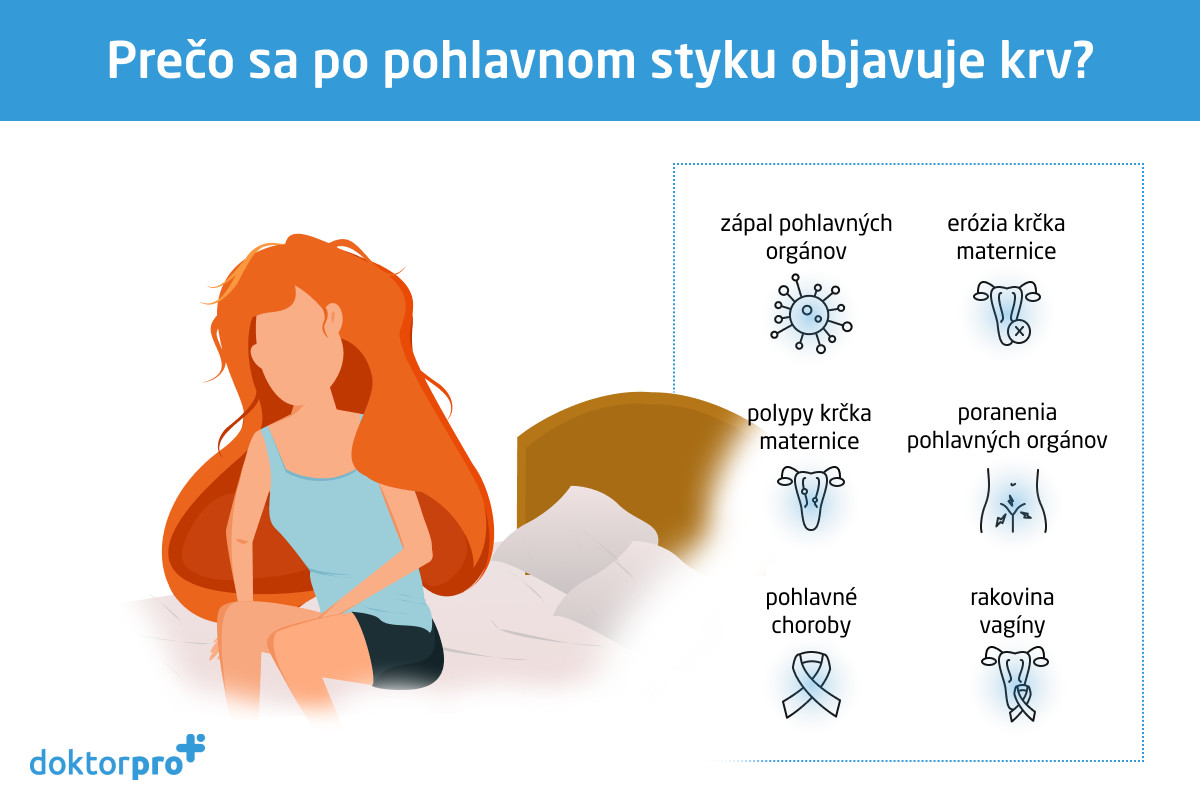 Prečo sa po pohlavnom styku objavuje krv?

zápal pohlavných orgánov

erózia krčka maternice

polypy krčka maternice

poranenia pohlavných orgánov

pohlavné choroby

rakovina vagíny

doktorpro